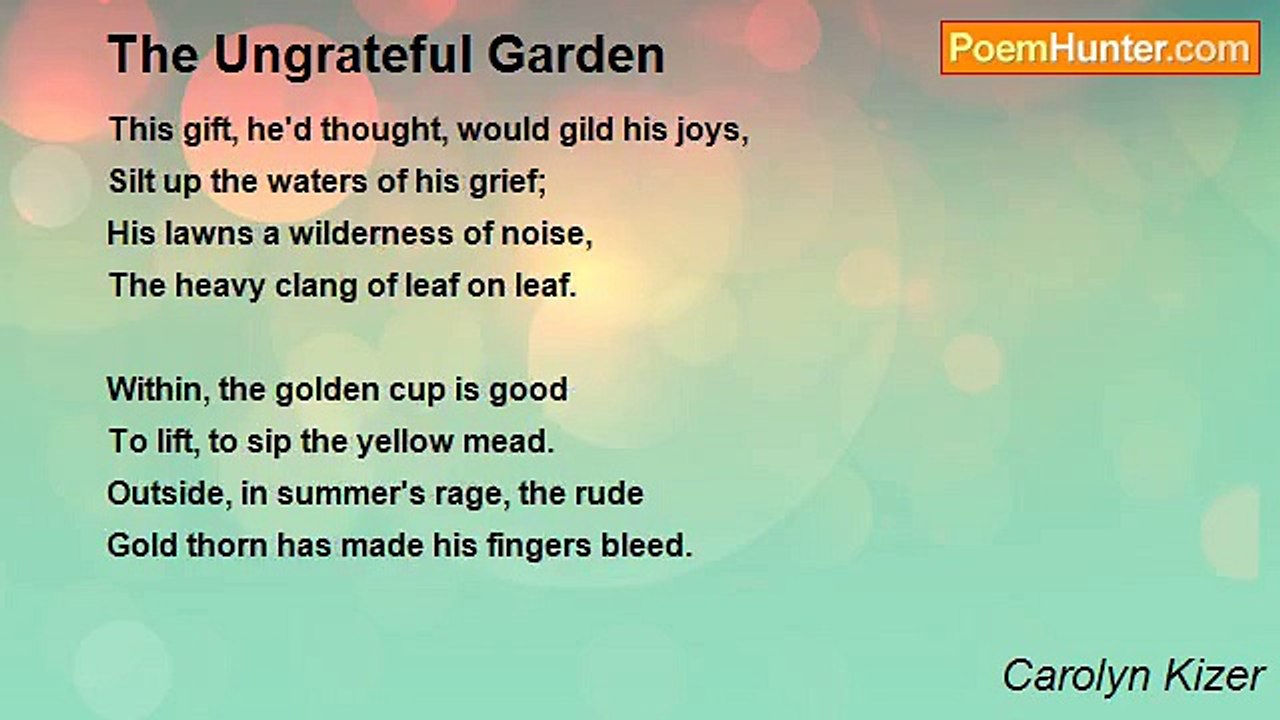 The Ungrateful Garden

PoemHunter.com

This gift, he'd thought, would gild his joys,
Silt up the waters of his grief;
His lawns a wilderness of noise,
The heavy clang of leaf on leaf.

Within, the golden cup is good
To lift, to sip the yellow mead.
Outside, in summer's rage, the rude
Gold thorn has made his fingers bleed.

Carolyn Kizer